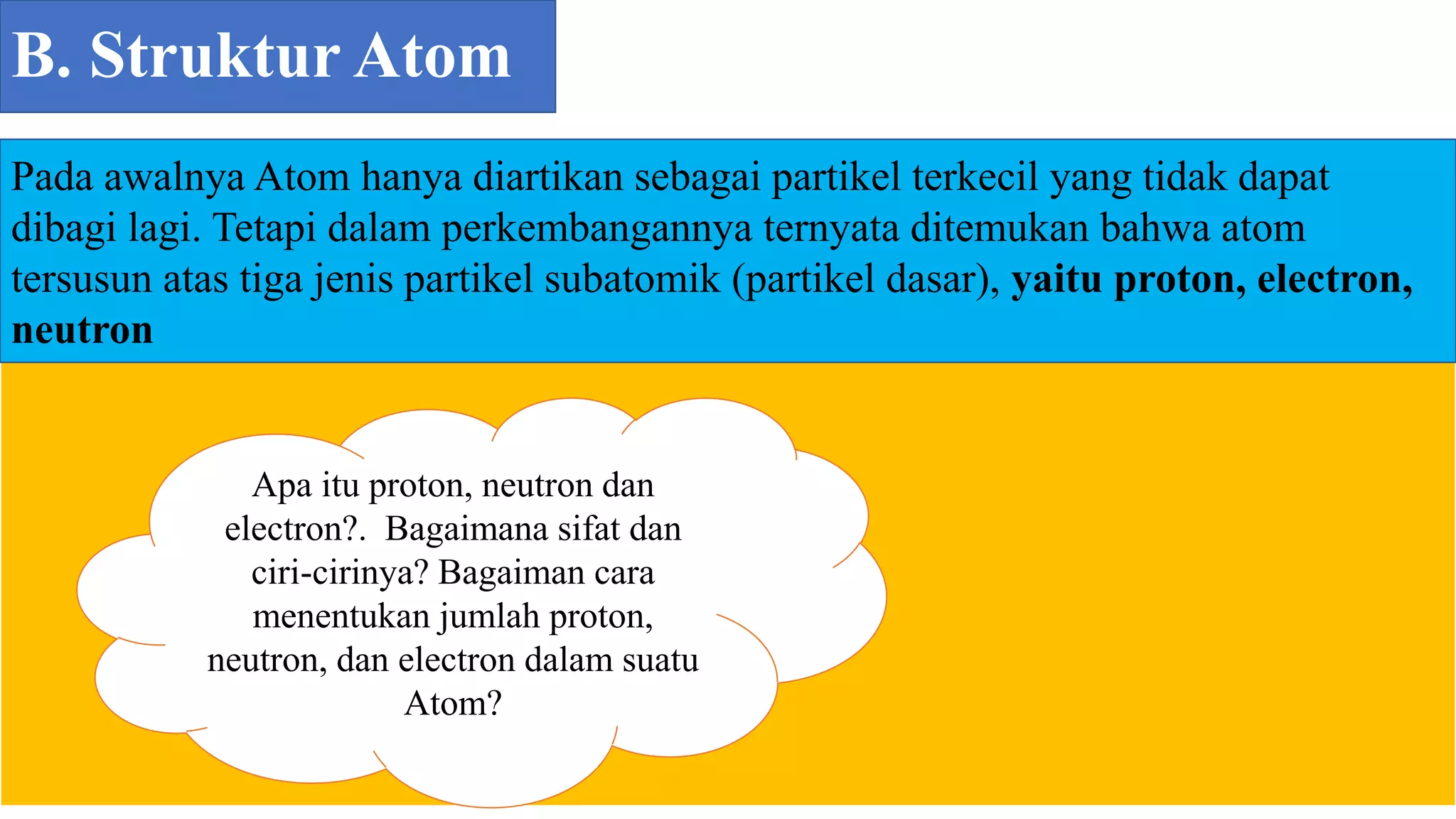 B. Struktur Atom

Pada awalnya Atom hanya diartikan sebagai partikel terkecil yang tidak dapat dibagi lagi. Tetapi dalam perkembangannya ternyata ditemukan bahwa atom tersusun atas tiga jenis partikel subatomik (partikel dasar), yaitu proton, electron, neutron

Apa itu proton, neutron dan electron?. Bagaimana sifat dan ciri-cirinya? Bagaiman cara menentukan jumlah proton, neutron, dan electron dalam suatu Atom?